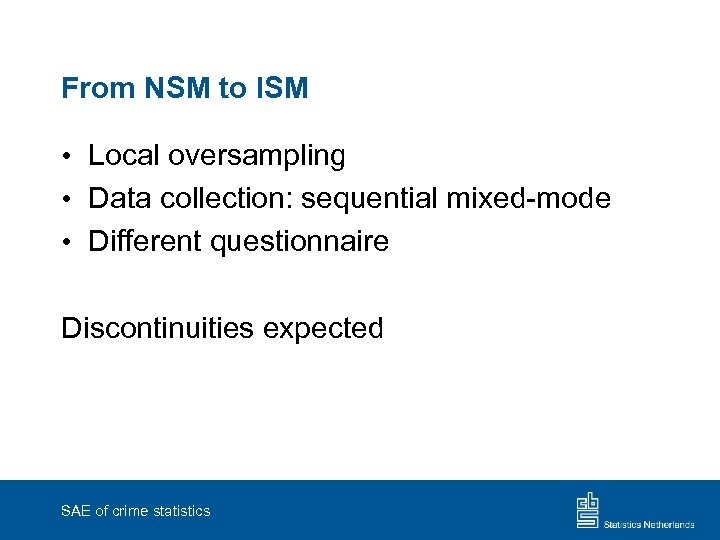 From NSM to ISM

• Local oversampling
• Data collection: sequential mixed-mode
• Different questionnaire

Discontinuities expected

SAE of crime statistics

cbs Statistics Netherlands